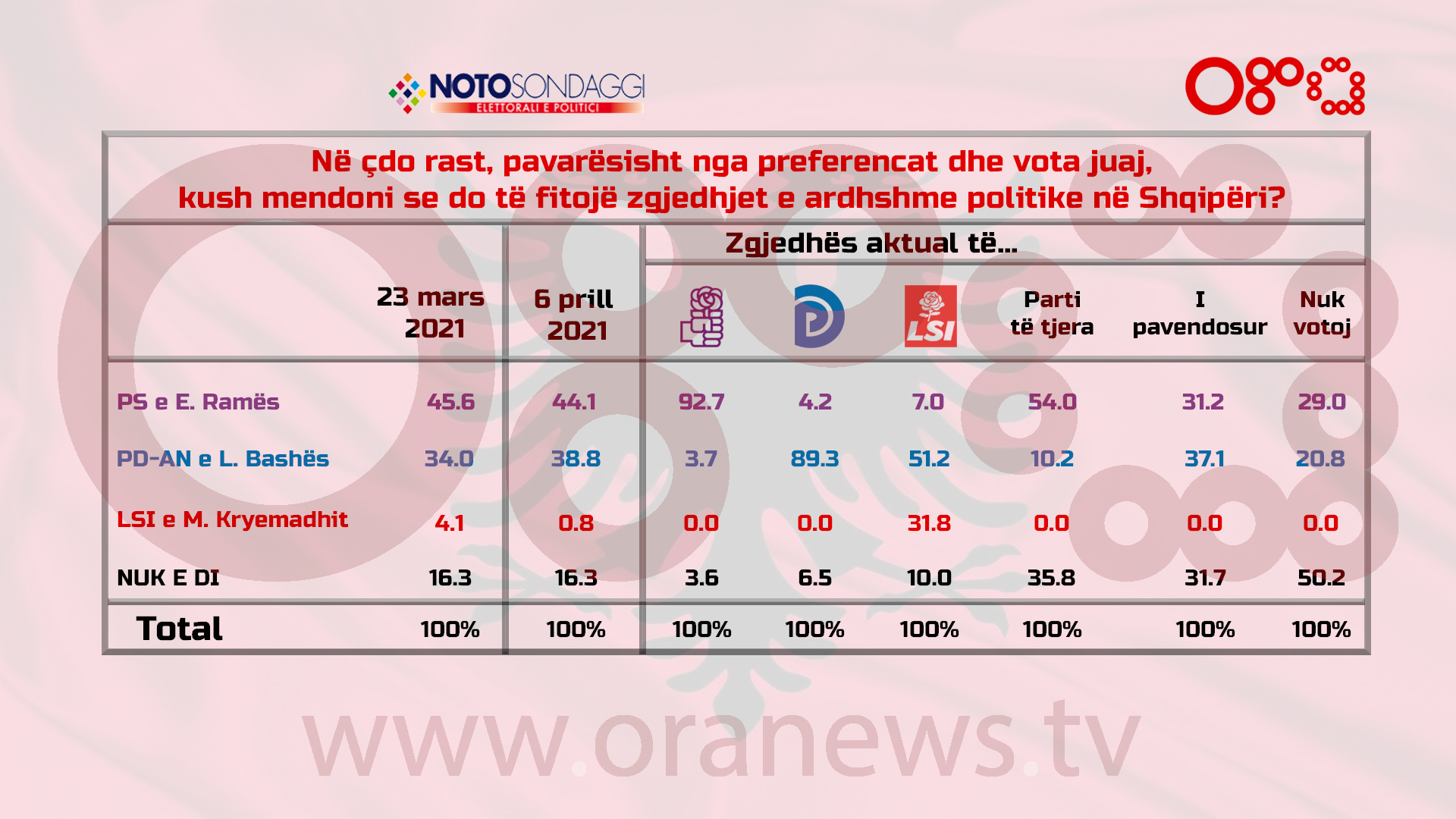 NOTOSONDAGGI
ELETTORALI E POLITICI

Në çdo rast, pavarësisht nga preferencat dhe vota juaj, kush mendoni se do të fitojë zgjedhjet e ardhshme politike në Shqipëri?

Zgjedhës aktual të...

| | 23 mars 2021 | 6 prill 2021 | | | LSI | Parti të tjera | I pavendosur | Nuk votoj |
|---|---|---|---|---|---|---|---|---|
| PS e E. Ramës | 45.6 | 44.1 | 92.7 | 4.2 | 7.0 | 54.0 | 31.2 | 29.0 |
| PD-AN e L. Bashës | 34.0 | 38.8 | 3.7 | 89.3 | 51.2 | 10.2 | 37.1 | 20.8 |
| LSI e M. Kryemadhit | 4.1 | 0.8 | 0.0 | 0.0 | 31.8 | 0.0 | 0.0 | 0.0 |
| NUK E DI | 16.3 | 16.3 | 3.6 | 6.5 | 10.0 | 35.8 | 31.7 | 50.2 |
| Total | 100% | 100% | 100% | 100% | 100% | 100% | 100% | 100% |

www.oranews.tv